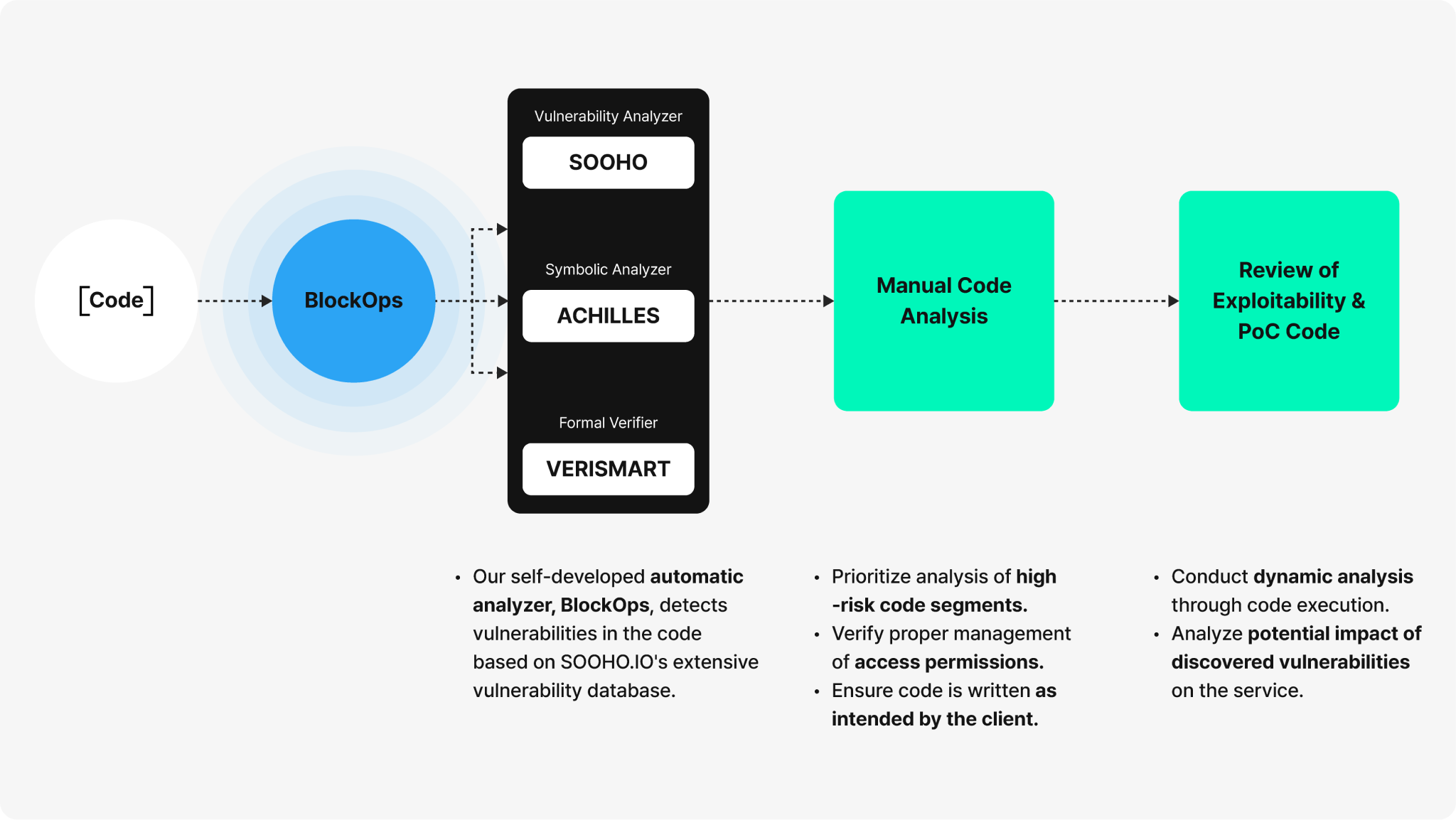 [Code]

BlockOps

Vulnerability Analyzer
SOOHO

Symbolic Analyzer
ACHILLES

Formal Verifier
VERISMART

Manual Code Analysis

Review of Exploitability & PoC Code

• Our self-developed automatic analyzer, BlockOps, detects vulnerabilities in the code based on SOOHO.IO's extensive vulnerability database.

• Prioritize analysis of high -risk code segments.
• Verify proper management of access permissions.
• Ensure code is written as intended by the client.

• Conduct dynamic analysis through code execution.
• Analyze potential impact of discovered vulnerabilities on the service.